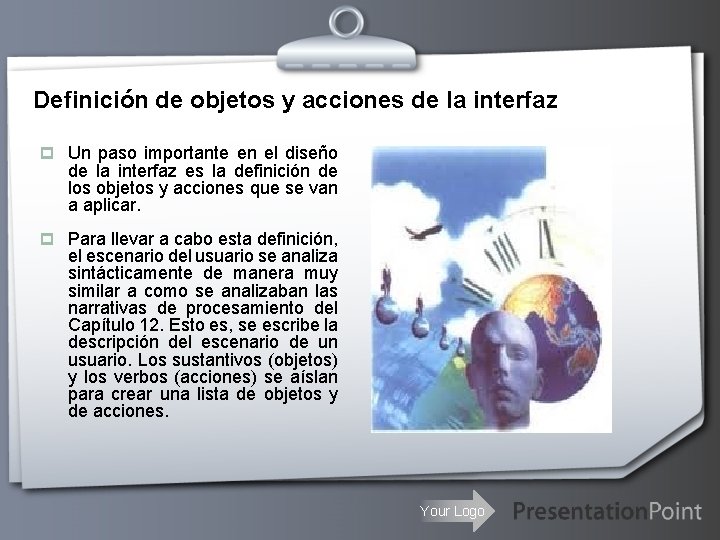 Definición de objetos y acciones de la interfaz

Un paso importante en el diseño de la interfaz es la definición de los objetos y acciones que se van a aplicar.

Para llevar a cabo esta definición, el escenario del usuario se analiza sintácticamente de manera muy similar a como se analizaban las narrativas de procesamiento del Capítulo 12. Esto es, se escribe la descripción del escenario de un usuario. Los sustantivos (objetos) y los verbos (acciones) se aíslan para crear una lista de objetos y de acciones.

Your Logo

PresentationPoint